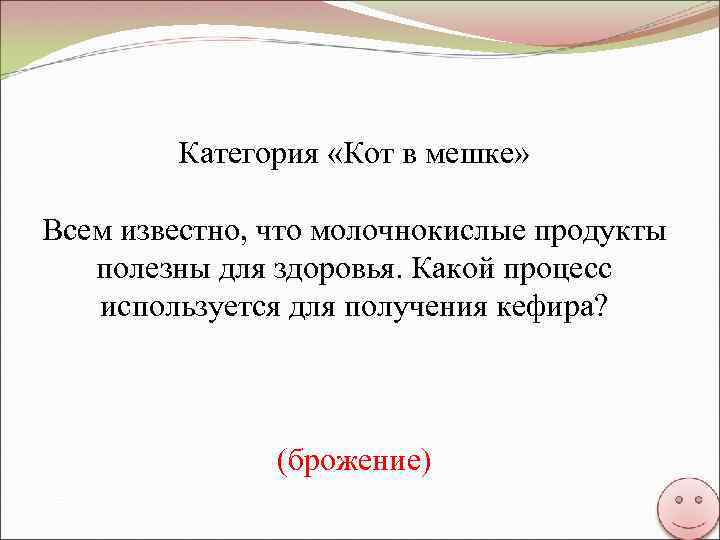 Категория «Кот в мешке»

Всем известно, что молочнокислые продукты полезны для здоровья. Какой процесс используется для получения кефира?

(брожение)